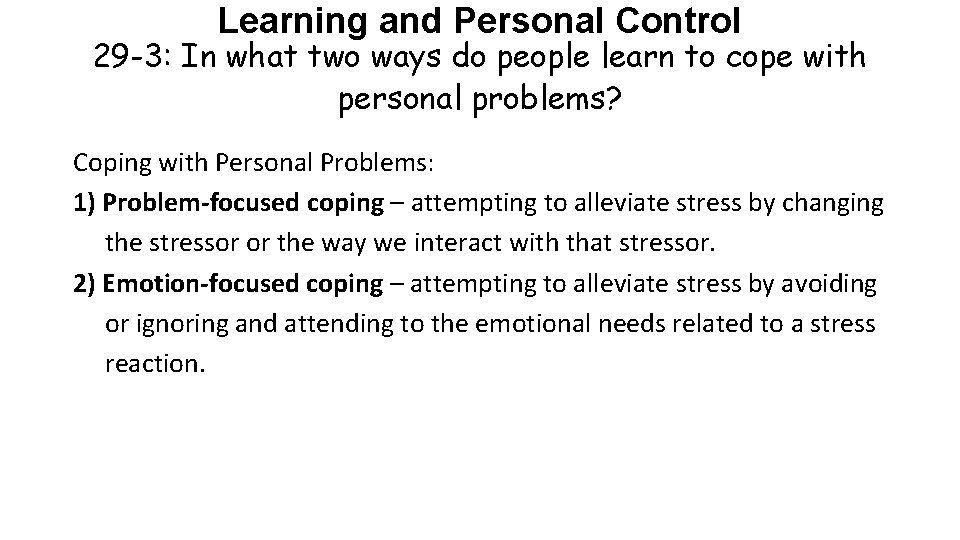 Learning and Personal Control
29-3: In what two ways do people learn to cope with personal problems?

Coping with Personal Problems:
1) Problem-focused coping – attempting to alleviate stress by changing the stressor or the way we interact with that stressor.
2) Emotion-focused coping – attempting to alleviate stress by avoiding or ignoring and attending to the emotional needs related to a stress reaction.